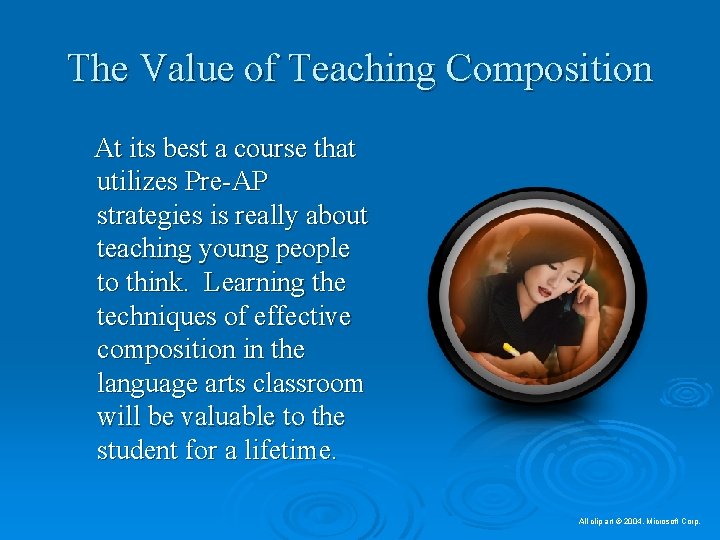 The Value of Teaching Composition

At its best a course that utilizes Pre-AP strategies is really about teaching young people to think. Learning the techniques of effective composition in the language arts classroom will be valuable to the student for a lifetime.

All clip art © 2004. Microsoft Corp.